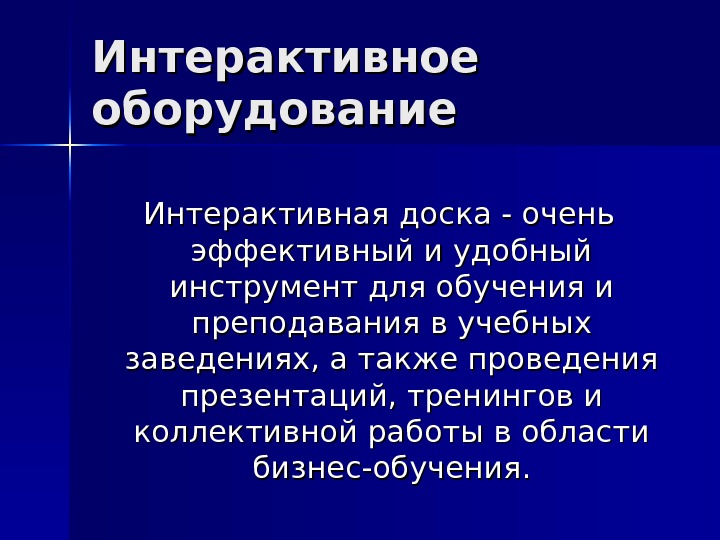 Интерактивное оборудование

Интерактивная доска - очень эффективный и удобный инструмент для обучения и преподавания в учебных заведениях, а также проведения презентаций, тренингов и коллективной работы в области бизнес-обучения.